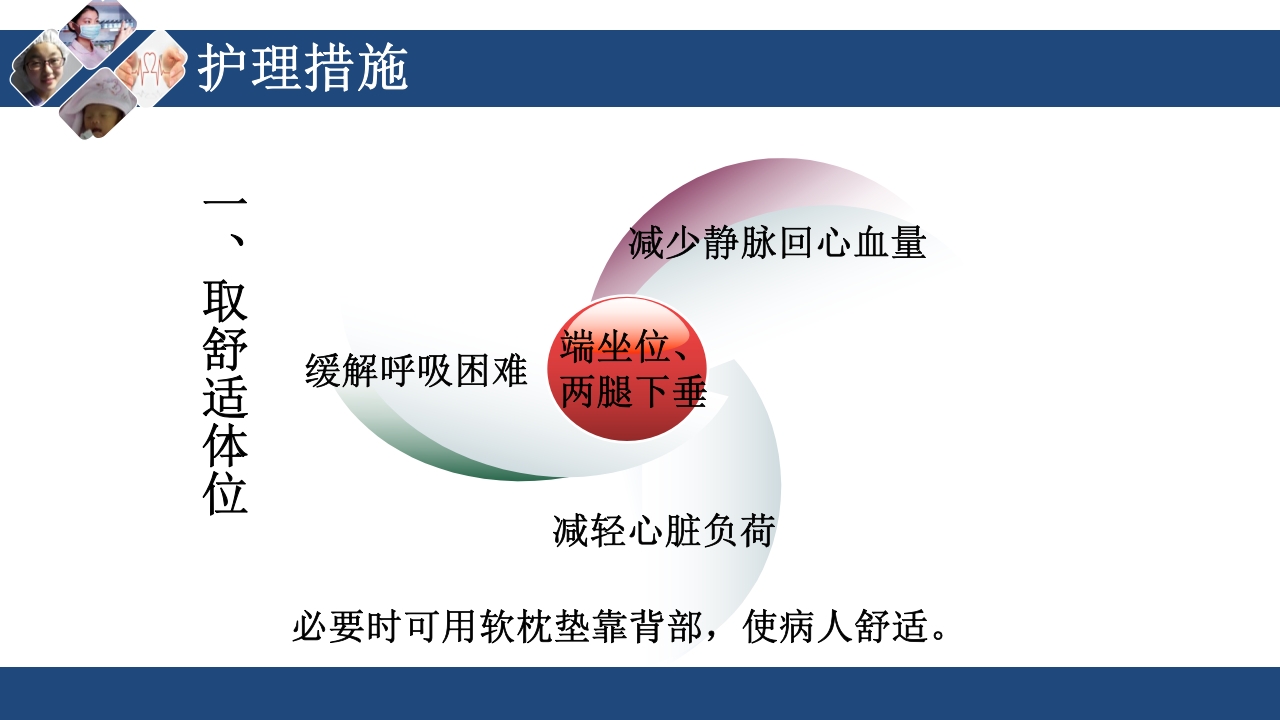 护理措施

一、取舒适体位

减少静脉回心血量

缓解呼吸困难

端坐位、两腿下垂

减轻心脏负荷

必要时可用软枕垫靠背部，使病人舒适。